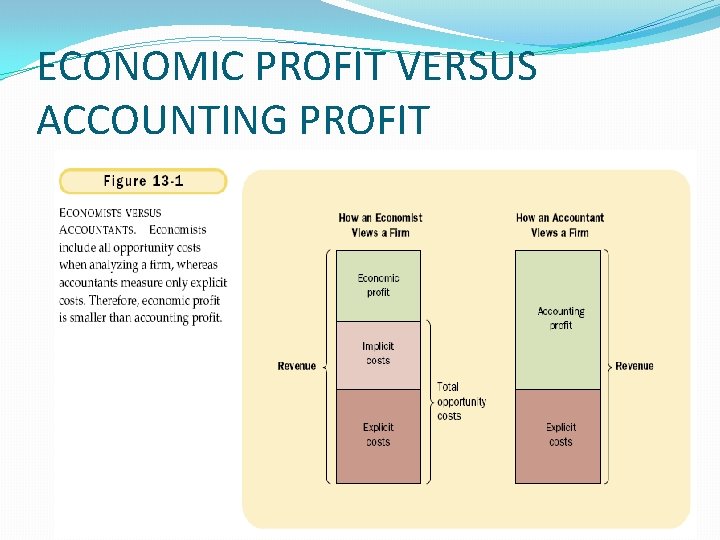 ECONOMIC PROFIT VERSUS ACCOUNTING PROFIT

Figure 13-1

ECONOMISTS VERSUS ACCOUNTANTS. Economists include all opportunity costs when analyzing a firm, whereas accountants measure only explicit costs. Therefore, economic profit is smaller than accounting profit.

How an Economist Views a Firm

Revenue

Economic profit

Implicit costs

Explicit costs

Total opportunity costs

How an Accountant Views a Firm

Accounting profit

Explicit costs

Revenue